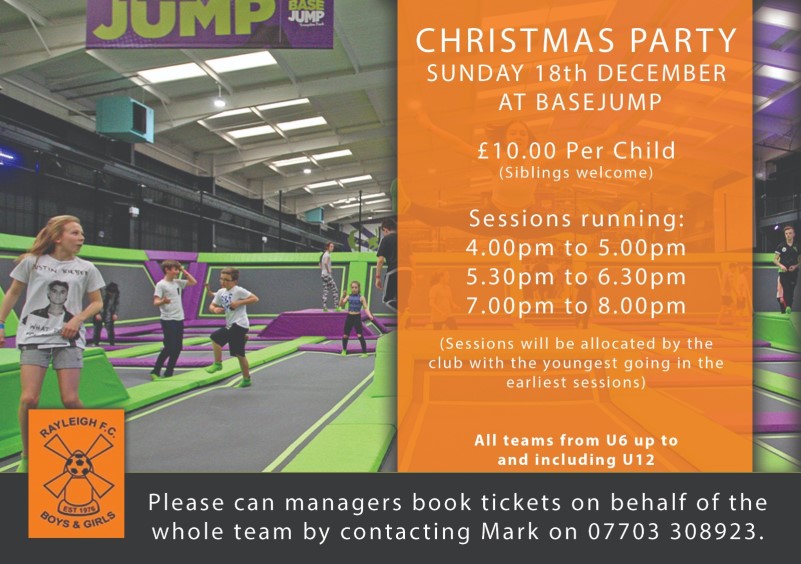 JUMP

BASE JUMP

CHRISTMAS PARTY
SUNDAY 18th DECEMBER
AT BASEJUMP

£10.00 Per Child
(Siblings welcome)

Sessions running:
4.00pm to 5.00pm
5.30pm to 6.30pm
7.00pm to 8.00pm

(Sessions will be allocated by the club with the youngest going in the earliest sessions)

All teams from U6 up to and including U12

RAYLEIGH F.C.
EST 1976
BOYS & GIRLS

Please can managers book tickets on behalf of the whole team by contacting Mark on 07703 308923.